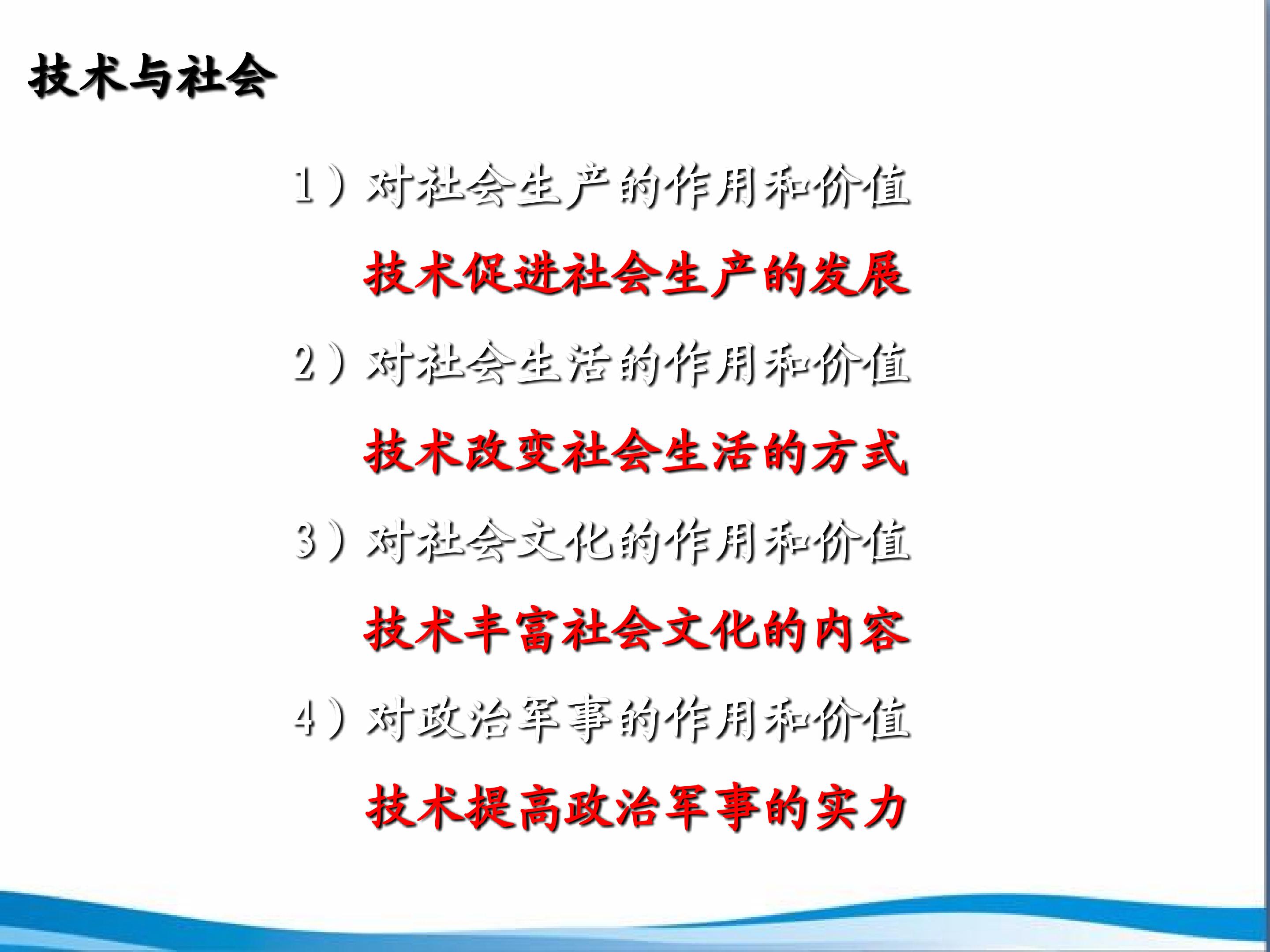 技术与社会

1）对社会生产的作用和价值

技术促进社会生产的发展

2）对社会生活的作用和价值

技术改变社会生活的方式

3）对社会文化的作用和价值

技术丰富社会文化的内容

4）对政治军事的作用和价值

技术提高政治军事的实力